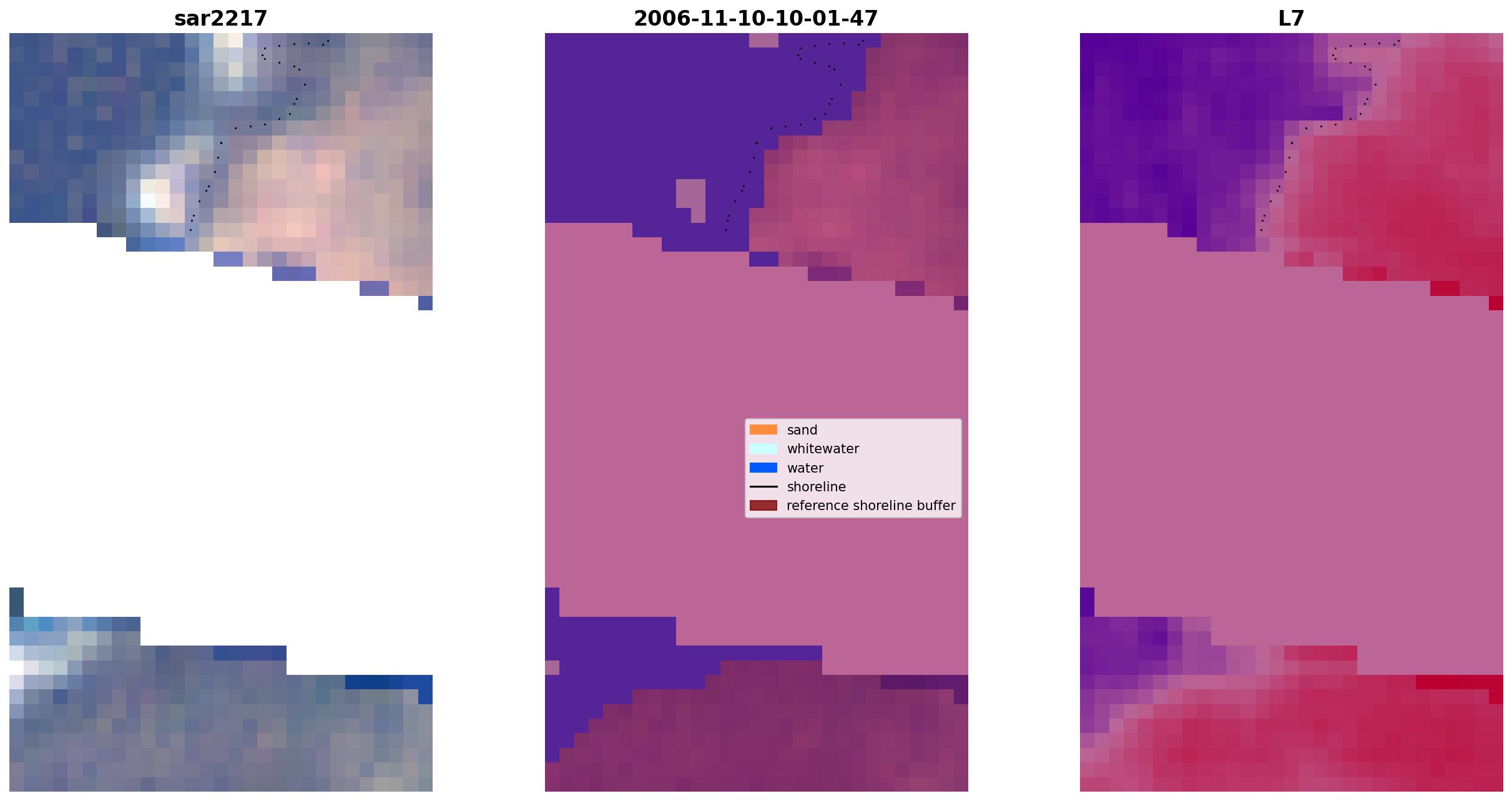 sar2217

2006-11-10-10-01-47

sand
whitewater
water
shoreline
reference shoreline buffer

L7